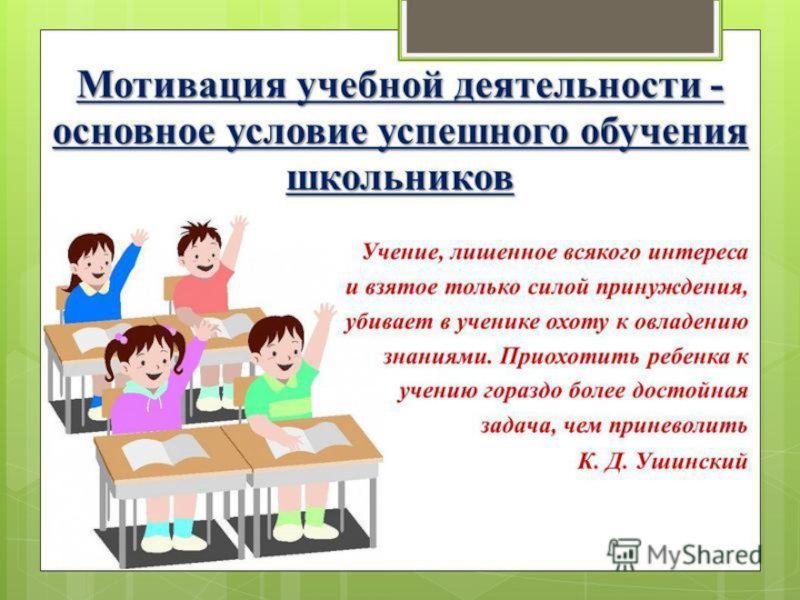 Мотивация учебной деятельности - основное условие успешного обучения школьников

Учение, лишенное всякого интереса и взятое только силой принуждения, убивает в ученике охоту к овладению знаниями. Приохотить ребенка к учению гораздо более достойная задача, чем приневолить
К. Д. Ушинский

MyShared